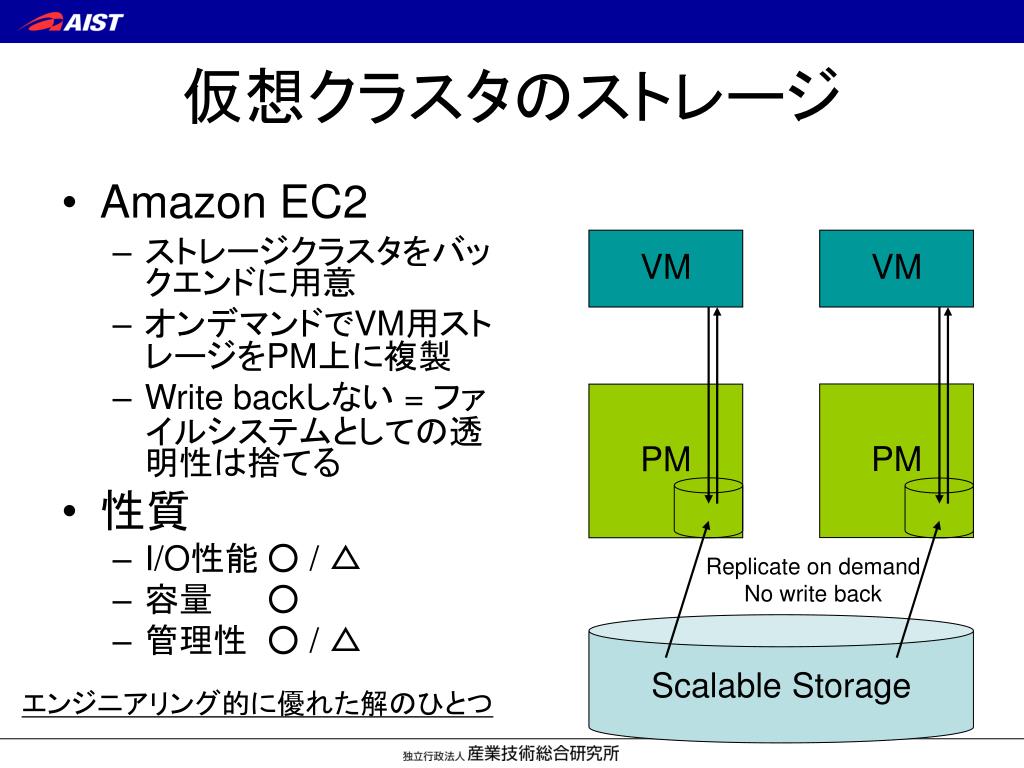 AIST

仮想クラスタのストレージ

• Amazon EC2
– ストレージクラスタをバックエンドに用意
– オンデマンドでVM用ストレージをPM上に複製
– Write backしない = ファイルシステムとしての透明性は捨てる
• 性質
– I/O性能 ○ / △
– 容量 ○
– 管理性 ○ / △

エンジニアリング的に優れた解のひとつ

VM
VM
PM
PM
Replicate on demand
No write back
Scalable Storage

独立行政法人 産業技術総合研究所